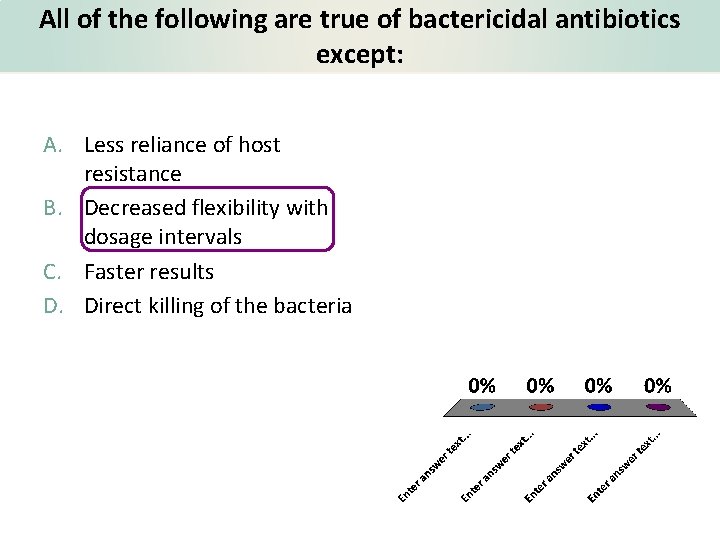 All of the following are true of bactericidal antibiotics except:

A. Less reliance of host resistance
B. Decreased flexibility with dosage intervals
C. Faster results
D. Direct killing of the bacteria

0% 0% 0% 0%

Enter answer text...
Enter answer text...
Enter answer text...
Enter answer text...